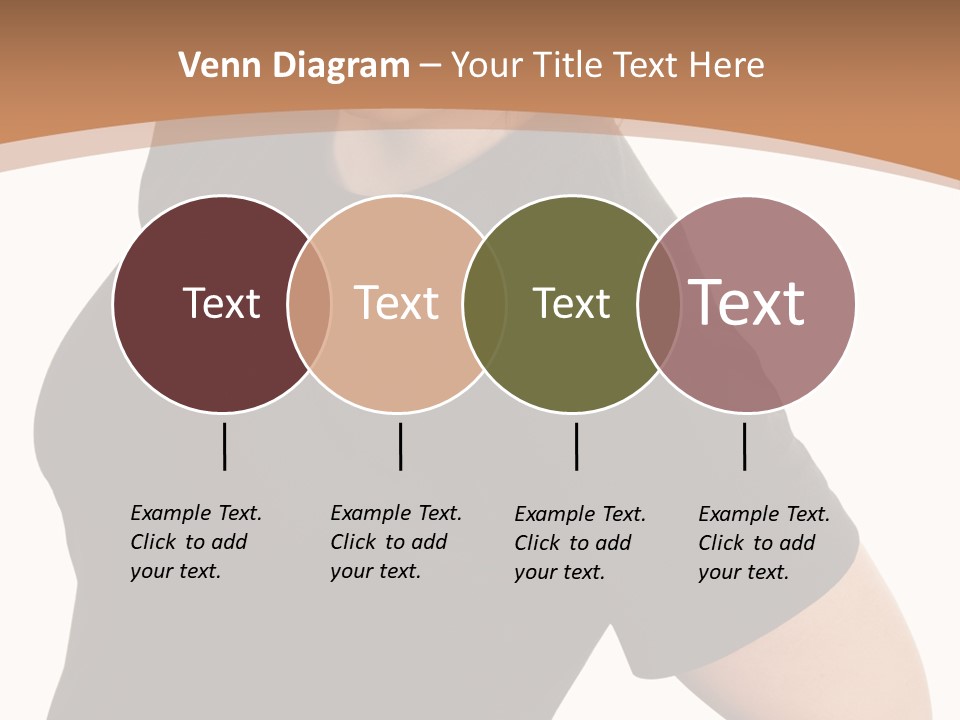 Venn Diagram – Your Title Text Here

Text

Text

Text

Text

Example Text. Click to add your text.

Example Text. Click to add your text.

Example Text. Click to add your text.

Example Text. Click to add your text.